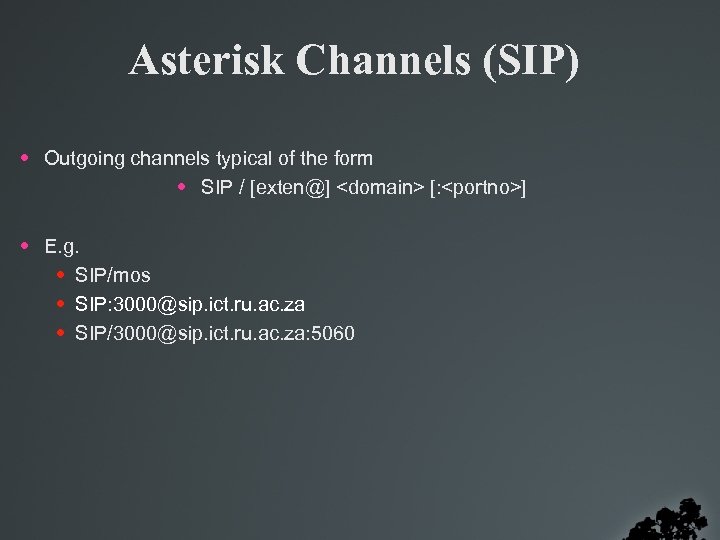 Asterisk Channels (SIP)

Outgoing channels typical of the form

SIP / [exten@] <domain> [:<portno>]

E.g.

SIP/mos

SIP:3000@sip.ict.ru.ac.za

SIP/3000@sip.ict.ru.ac.za:5060